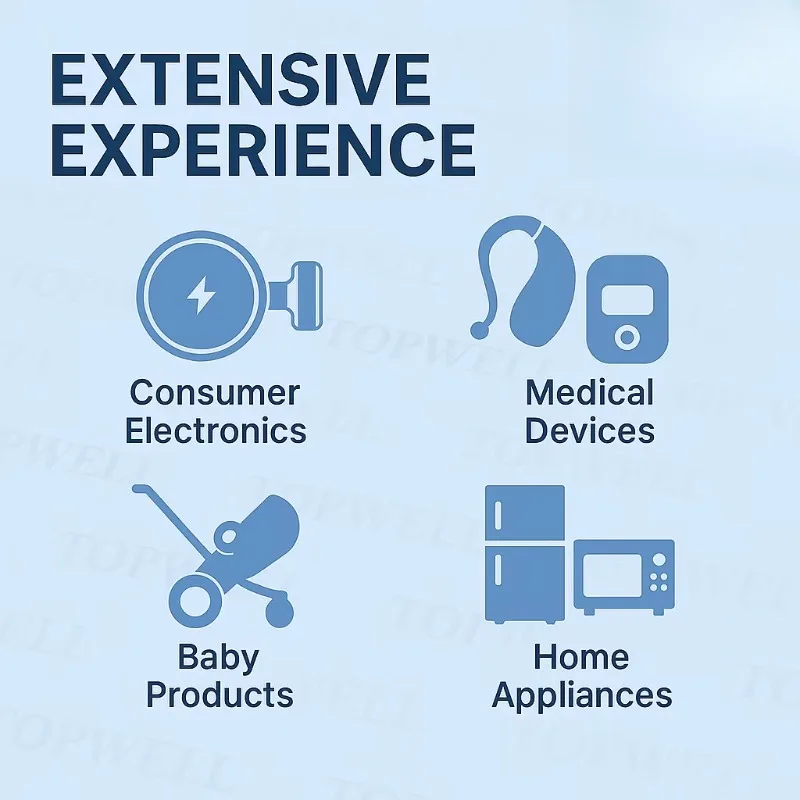 EXTENSIVE EXPERIENCE

Consumer Electronics

Medical Devices

Baby Products

Home Appliances

TOPWELL